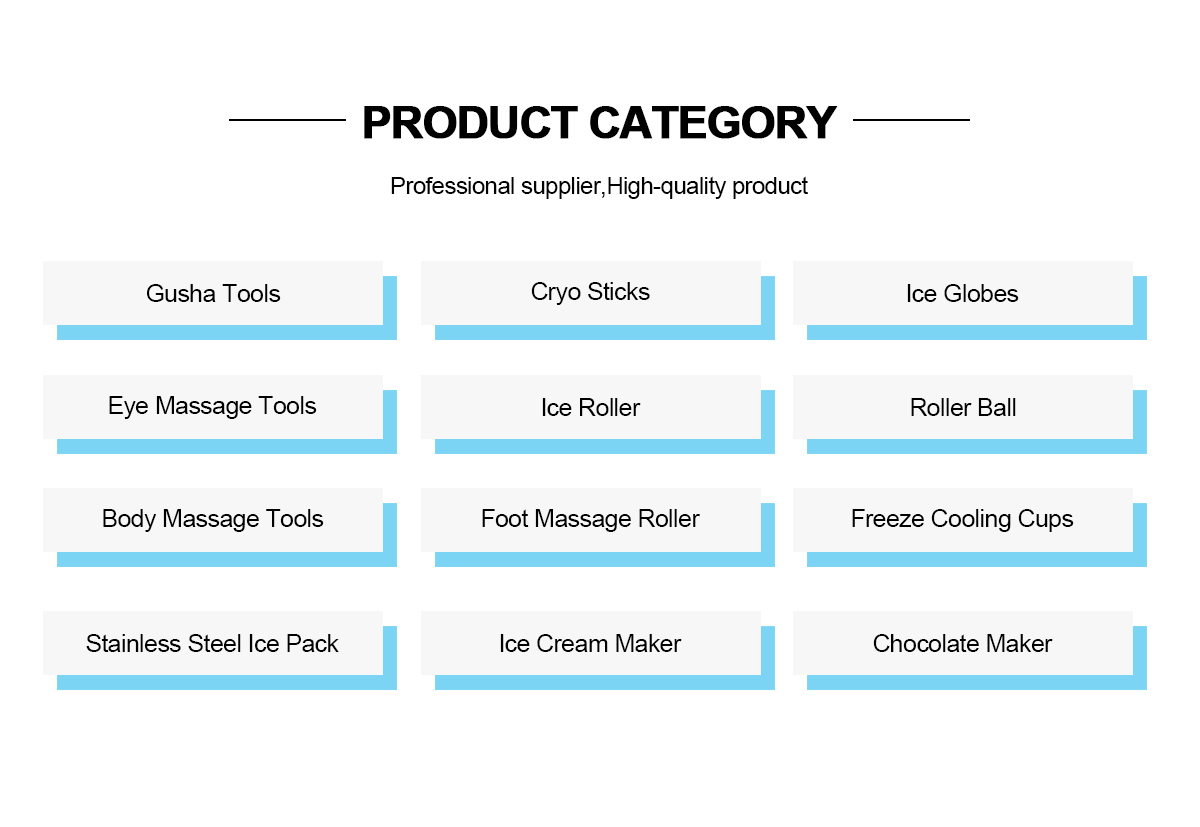 PRODUCT CATEGORY

Professional supplier,High-quality product

Gusha Tools

Cryo Sticks

Ice Globes

Eye Massage Tools

Ice Roller

Roller Ball

Body Massage Tools

Foot Massage Roller

Freeze Cooling Cups

Stainless Steel Ice Pack

Ice Cream Maker

Chocolate Maker